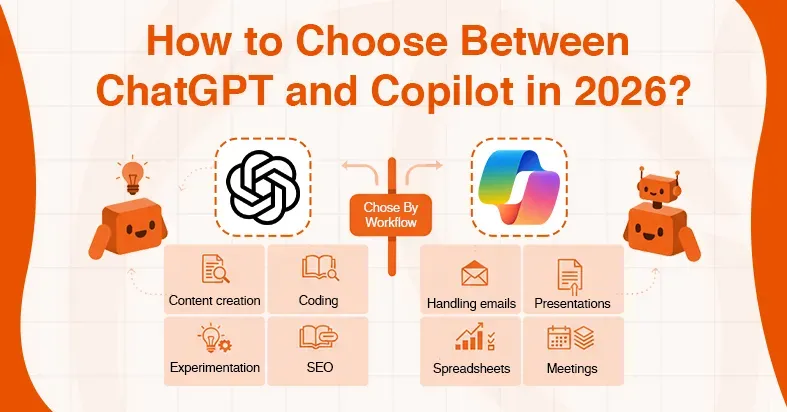 How to Choose Between ChatGPT and Copilot in 2026?

Chose By Workflow

Content creation

Coding

Experimentation

SEO

Handling emails

Presentations

Spreadsheets

Meetings